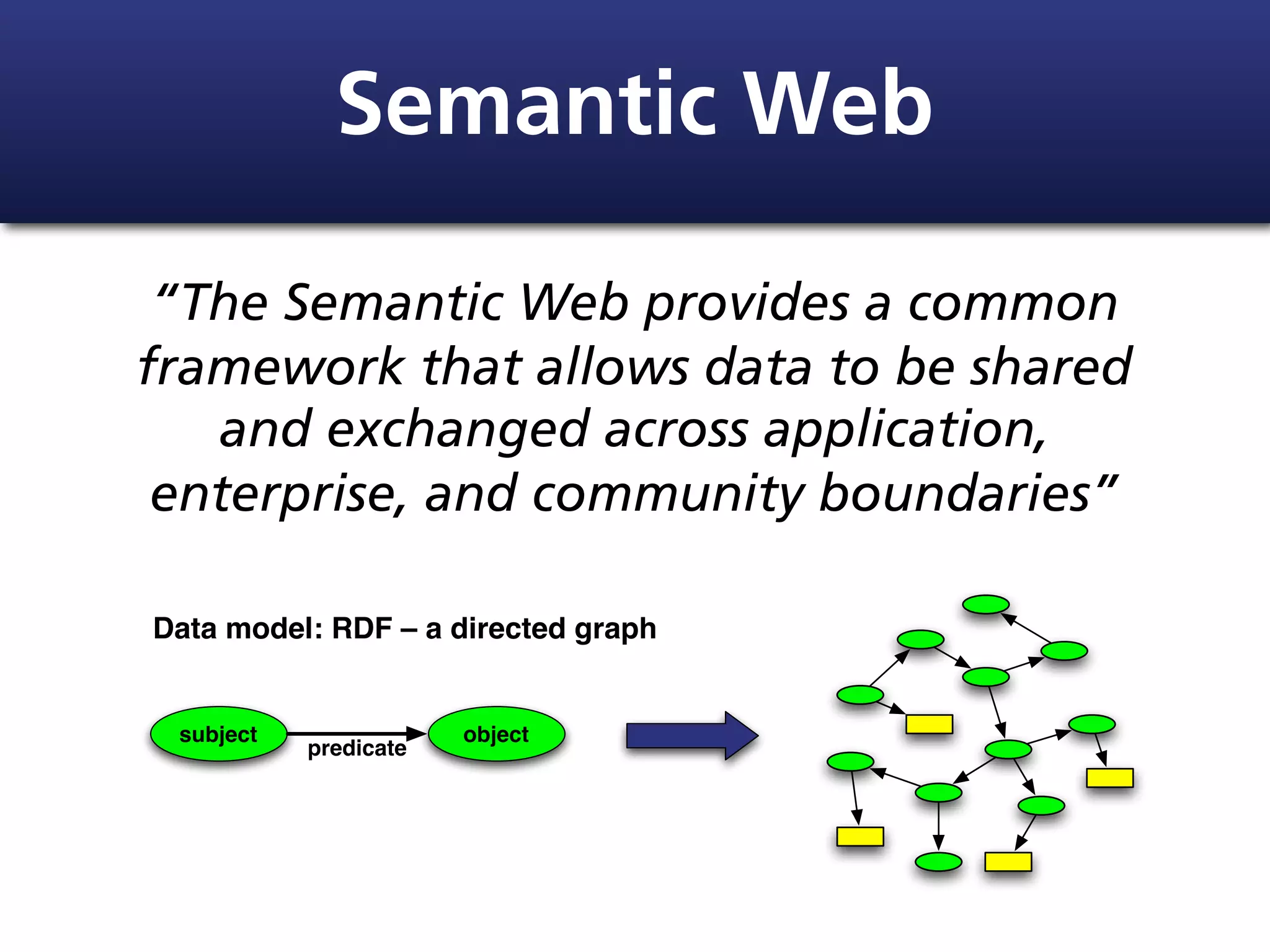 Semantic Web

“The Semantic Web provides a common framework that allows data to be shared and exchanged across application, enterprise, and community boundaries”

Data model: RDF – a directed graph

subject

predicate

object